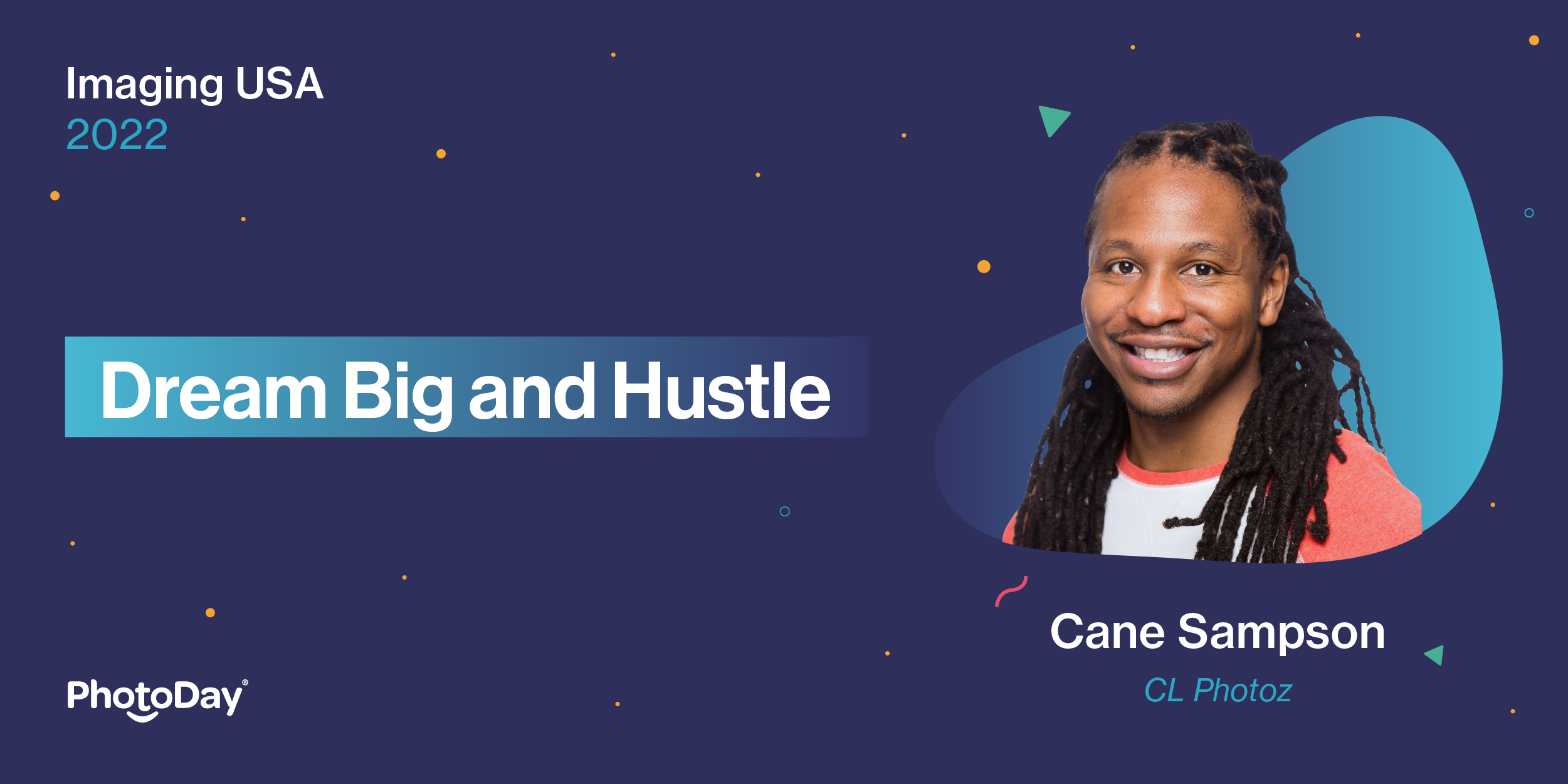 Imaging USA
2022

Dream Big and Hustle

Cane Sampson
CL Photoz

PhotoDay®